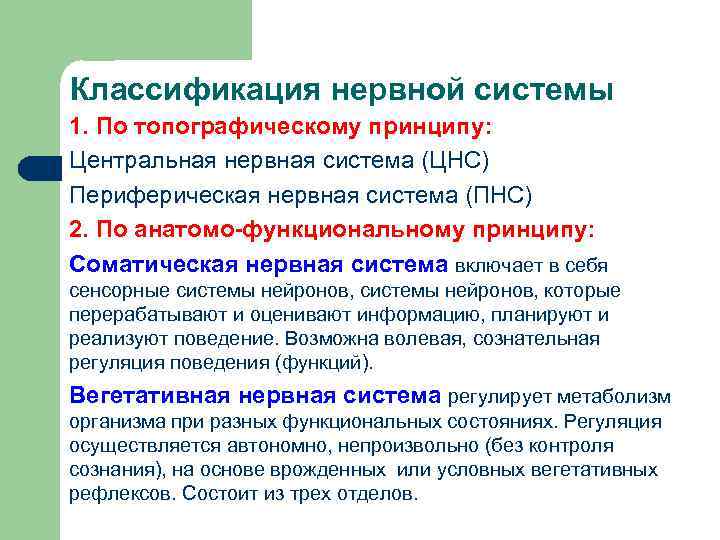 Классификация нервной системы

1. По топографическому принципу:

Центральная нервная система (ЦНС)

Периферическая нервная система (ПНС)

2. По анатомо-функциональному принципу:

Соматическая нервная система включает в себя сенсорные системы нейронов, системы нейронов, которые перерабатывают и оценивают информацию, планируют и реализуют поведение. Возможна волевая, сознательная регуляция поведения (функций).

Вегетативная нервная система регулирует метаболизм организма при разных функциональных состояниях. Регуляция осуществляется автономно, непроизвольно (без контроля сознания), на основе врожденных или условных вегетативных рефлексов. Состоит из трех отделов.